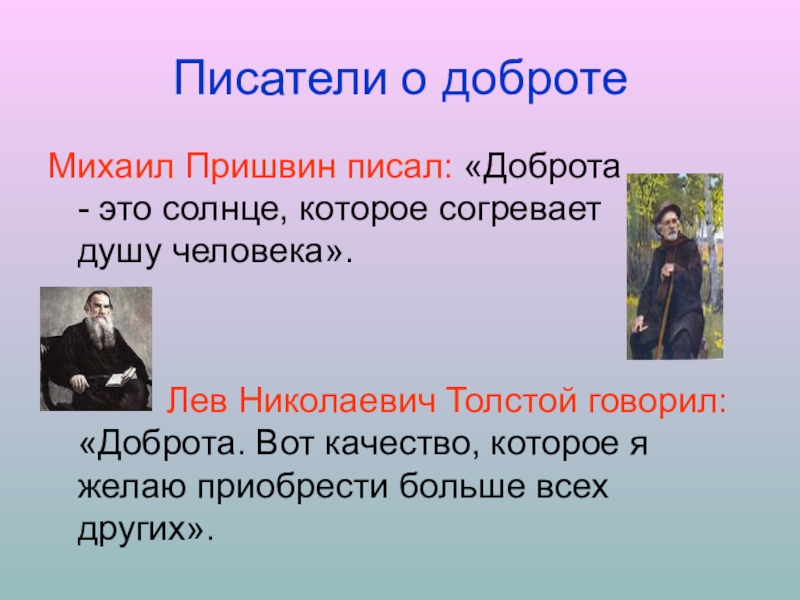 Писатели о доброте

Михаил Пришвин писал: «Доброта - это солнце, которое согревает душу человека».

Лев Николаевич Толстой говорил: «Доброта. Вот качество, которое я желаю приобрести больше всех других».